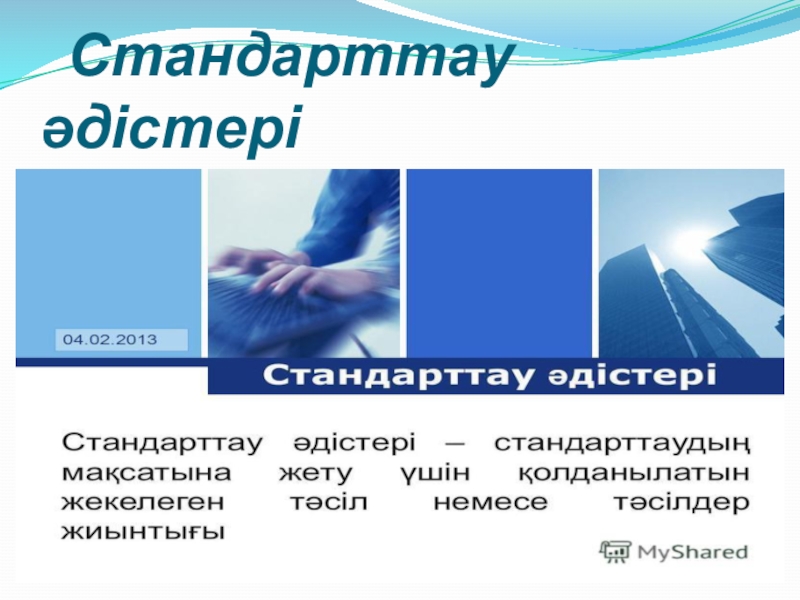 Стандарттау әдістері

04.02.2013

Стандарттау әдістері

Стандарттау әдістері – стандарттаудың мақсатына жету үшін қолданылатын жекелеген тәсіл немесе тәсілдер жиынтығы

MyShared